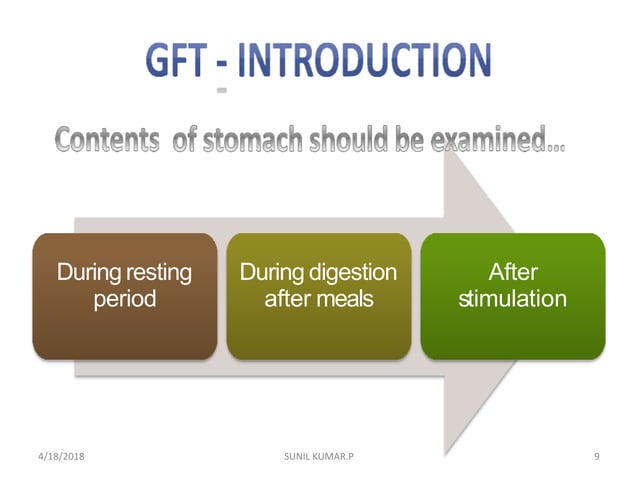 GFT - INTRODUCTION

Contents of stomach should be examined...

During resting period

During digestion after meals

After stimulation

4/18/2018

SUNIL KUMAR.P

9